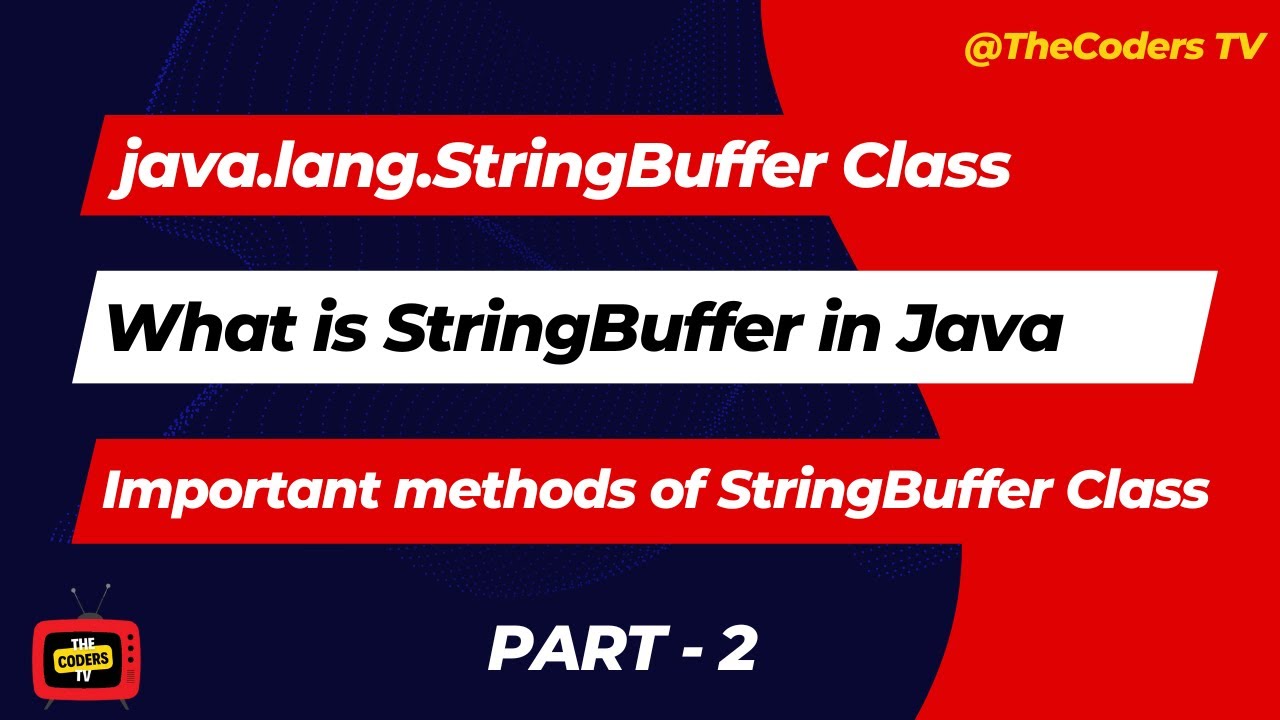 @TheCoders TV

java.lang.StringBuffer Class

What is StringBuffer in Java

Important methods of StringBuffer Class

THE CODERS TV

PART - 2